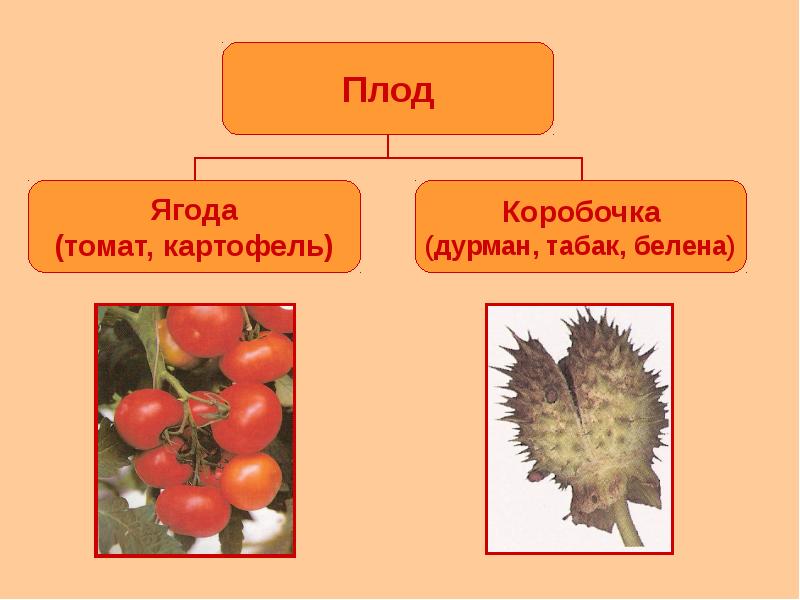 Плод

Ягода
(томат, картофель)

Коробочка
(дурман, табак, белена)